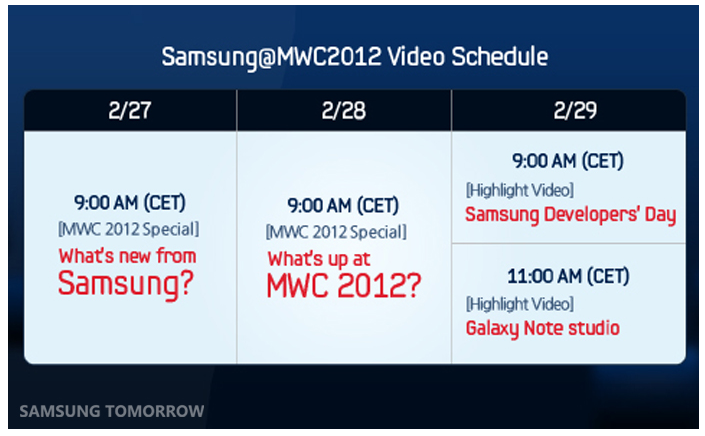 Samsung@MWC2012 Video Schedule

| 2/27 | 2/28 | 2/29 |
|---|---|---|
| 9:00 AM (CET) [MWC 2012 Special] What's new from Samsung? | 9:00 AM (CET) [MWC 2012 Special] What's up at MWC 2012? | 9:00 AM (CET) [Highlight Video] Samsung Developers' Day |
| | | 11:00 AM (CET) [Highlight Video] Galaxy Note studio |

SAMSUNG TOMORROW